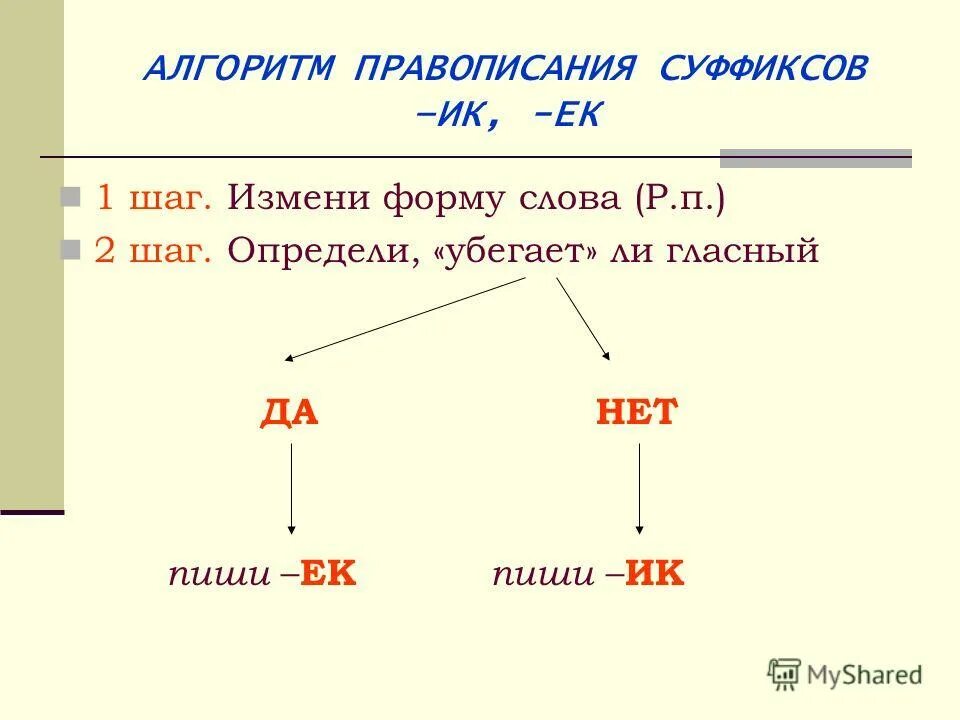 АЛГОРИТМ ПРАВОПИСАНИЯ СУФФИКСОВ –ИК, –ЕК

1 шаг. Измени форму слова (Р.п.)
2 шаг. Определи, «убегает» ли гласный

ДА

НЕТ

пиши –ЕК

пиши –ИК

MyShared